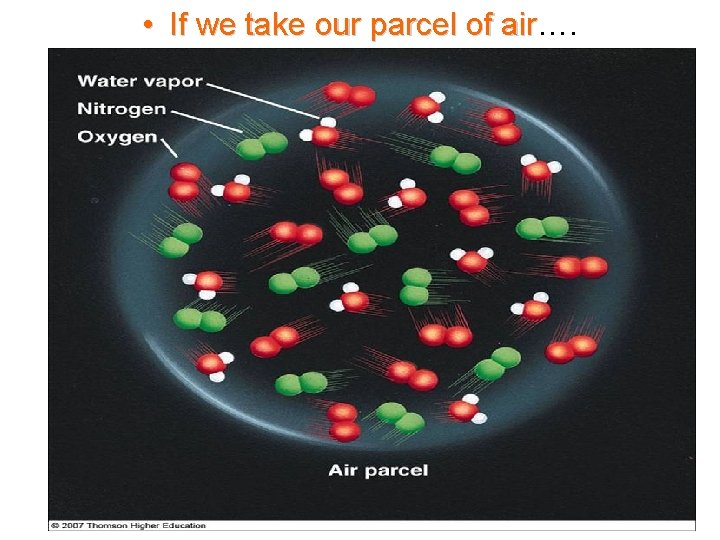 • If we take our parcel of air….

Water vapor
Nitrogen
Oxygen

Air parcel

© 2007 Thomson Higher Education